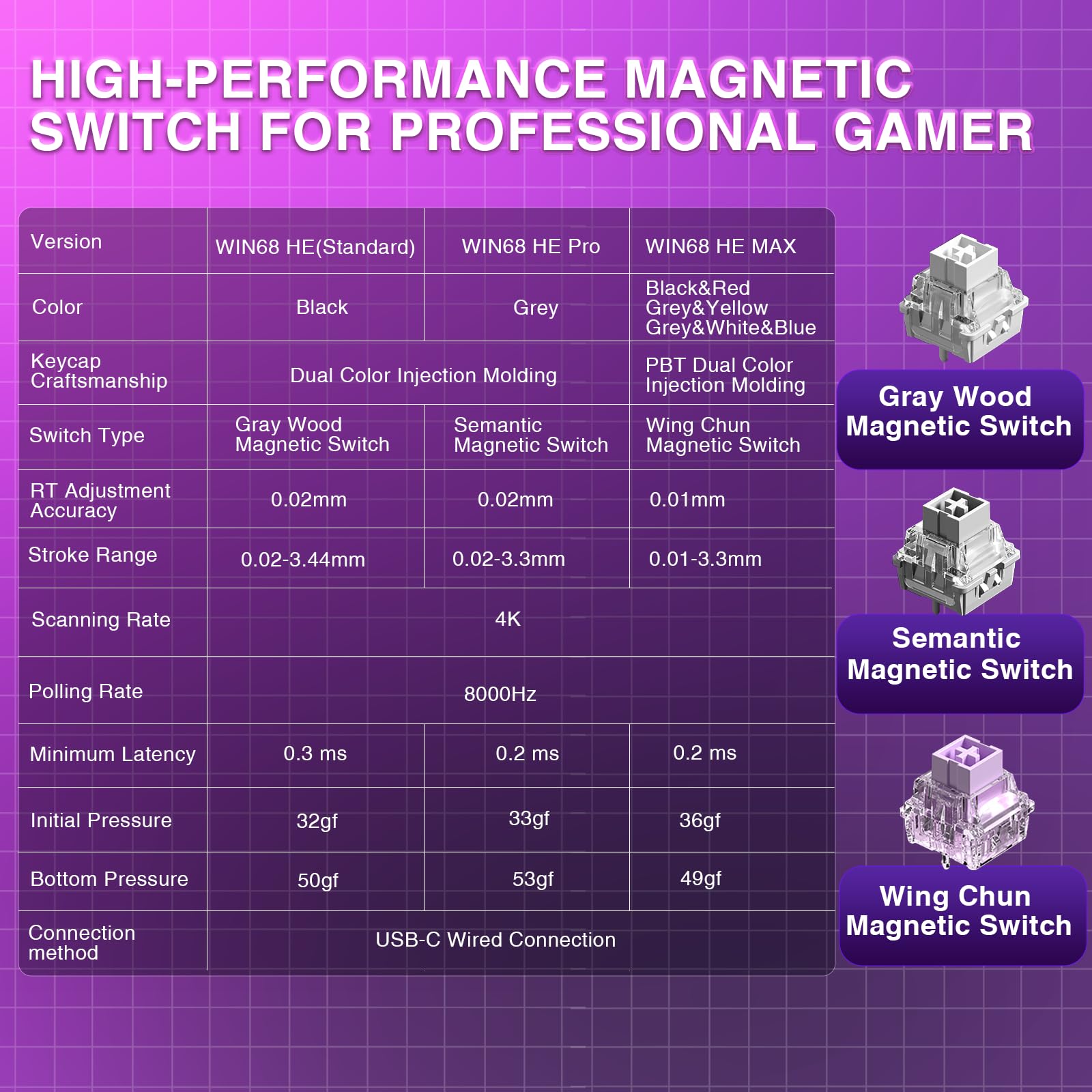 HIGH-PERFORMANCE MAGNETIC SWITCH FOR PROFESSIONAL GAMER

| Version | WIN68 HE(Standard) | WIN68 HE Pro | WIN68 HE MAX |
|---|---|---|---|
| Color | Black | Grey | Black&Red Grey&Yellow Grey&White&Blue |
| Keycap Craftsmanship | Dual Color Injection Molding | Dual Color Injection Molding | PBT Dual Color Injection Molding |
| Switch Type | Gray Wood Magnetic Switch | Semantic Magnetic Switch | Wing Chun Magnetic Switch |
| RT Adjustment Accuracy | 0.02mm | 0.02mm | 0.01mm |
| Stroke Range | 0.02-3.44mm | 0.02-3.3mm | 0.01-3.3mm |
| Scanning Rate | 4K | 4K | 4K |
| Polling Rate | 8000Hz | 8000Hz | 8000Hz |
| Minimum Latency | 0.3 ms | 0.2 ms | 0.2 ms |
| Initial Pressure | 32gf | 33gf | 36gf |
| Bottom Pressure | 50gf | 53gf | 49gf |
| Connection method | USB-C Wired Connection | USB-C Wired Connection | USB-C Wired Connection |

Gray Wood Magnetic Switch

Semantic Magnetic Switch

Wing Chun Magnetic Switch